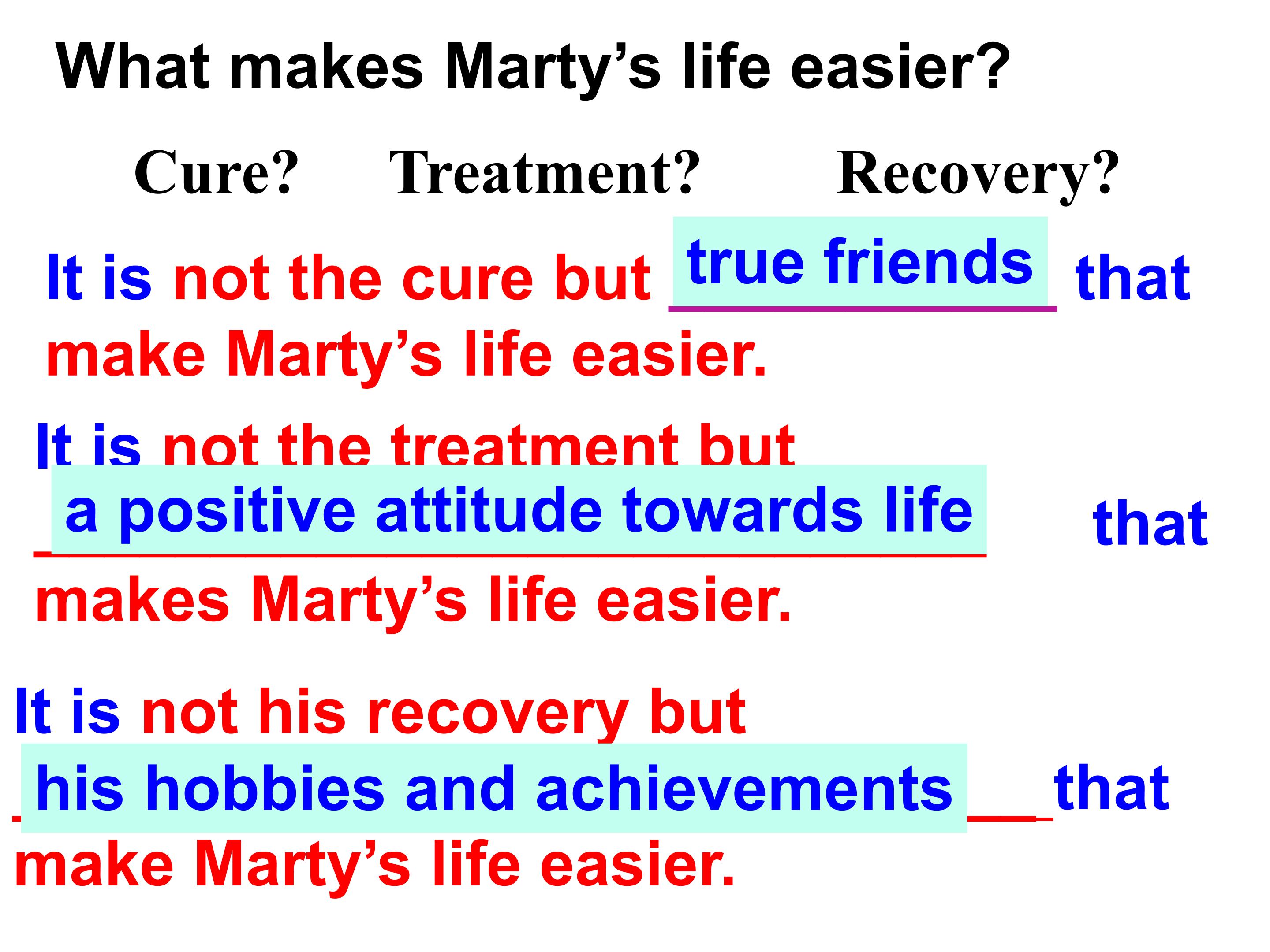 What makes Marty's life easier?

Cure? Treatment? Recovery?

It is not the cure but true friends that make Marty's life easier.

It is not the treatment but a positive attitude towards life that makes Marty's life easier.

It is not his recovery but his hobbies and achievements that make Marty's life easier.